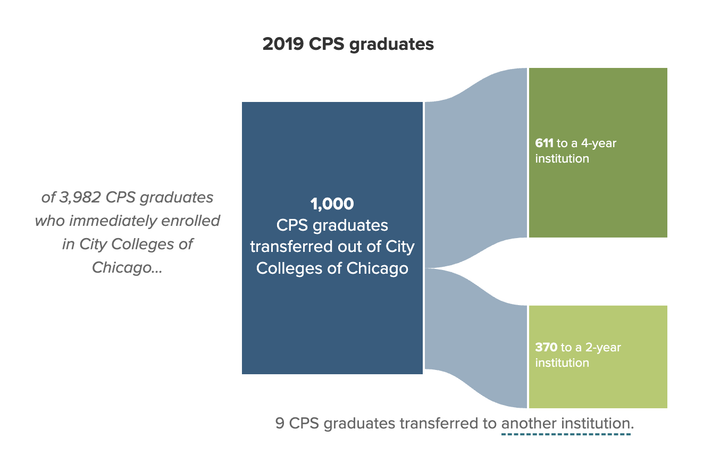 2019 CPS graduates

of 3,982 CPS graduates who immediately enrolled in City Colleges of Chicago...

1,000
CPS graduates transferred out of City Colleges of Chicago

611 to a 4-year institution

370 to a 2-year institution

9 CPS graduates transferred to another institution.